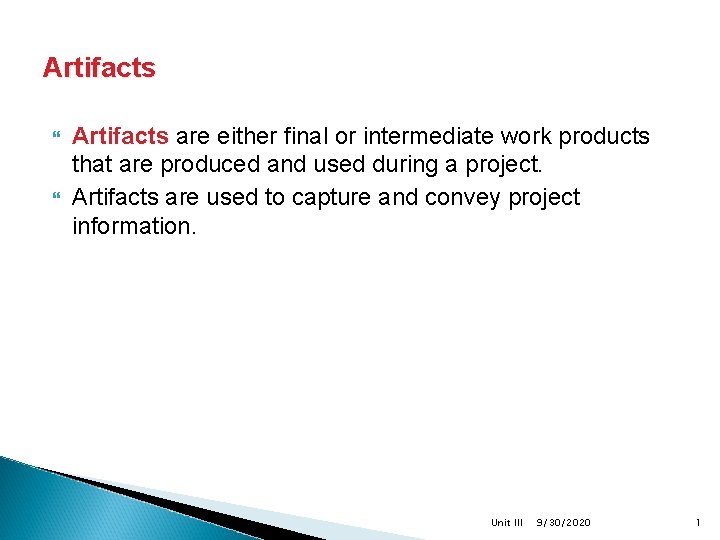 Artifacts

Artifacts are either final or intermediate work products that are produced and used during a project.

Artifacts are used to capture and convey project information.

Unit III 9/30/2020 1